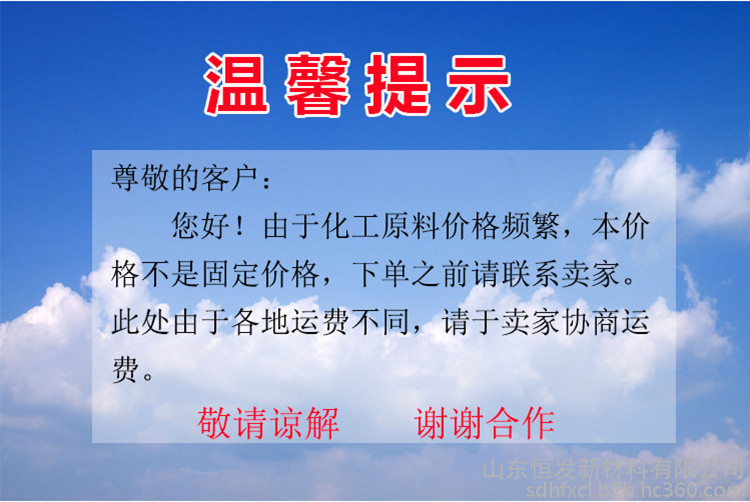 温馨提示

尊敬的客户：

您好！由于化工原料价格频繁，本价格不是固定价格，下单之前请联系卖家。此处由于各地运费不同，请于卖家协商运费。

敬请谅解　　谢谢合作

山东恒发新材料有限公司
sdhfxcl.b2b.hc360.com